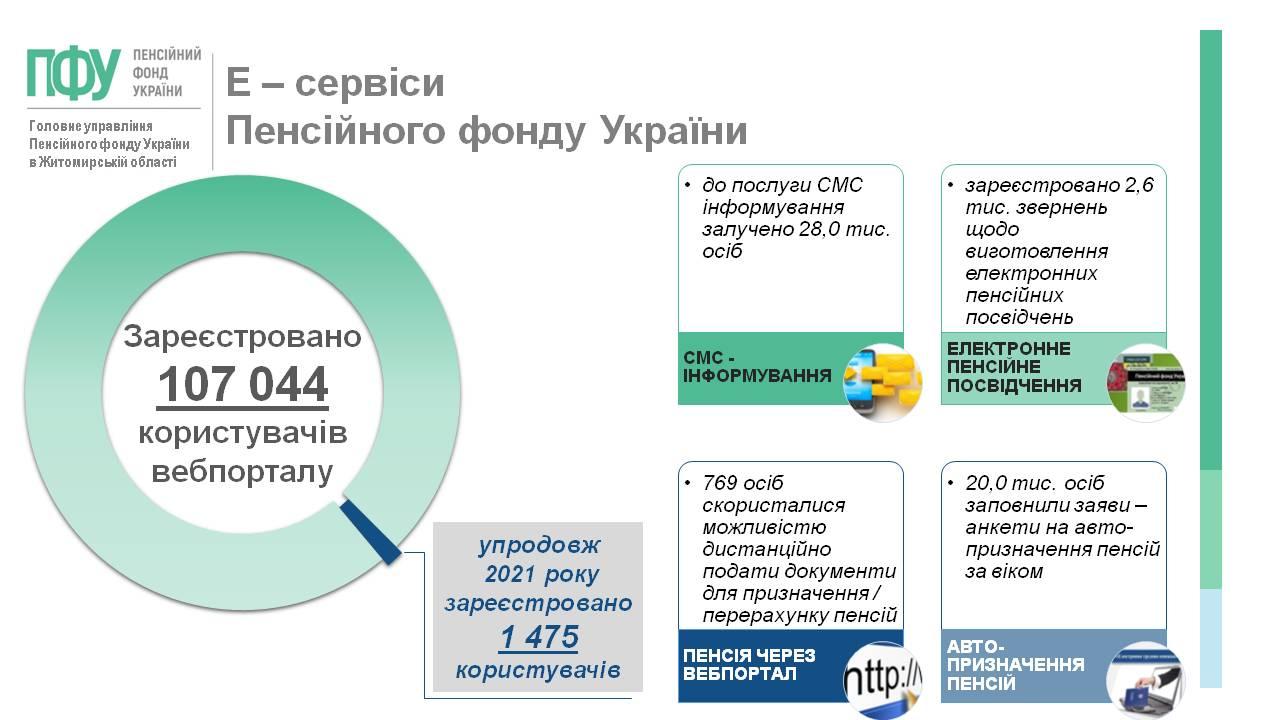 ПФУ ПЕНСІЙНИЙ ФОНД УКРАЇНИ

Головне управління Пенсійного фонду України в Житомирській області

Е – сервіси Пенсійного фонду України

Зареєстровано 107 044 користувачів вебпорталу

упродовж 2021 року зареєстровано 1 475 користувачів

• до послуги СМС інформування залучено 28,0 тис. осіб

СМС - ІНФОРМУВАННЯ

• зареєстровано 2,6 тис. звернень щодо виготовлення електронних пенсійних посвідчень

ЕЛЕКТРОННЕ ПЕНСІЙНЕ ПОСВІДЧЕННЯ

• 769 осіб скористалися можливістю дистанційно подати документи для призначення / перерахунку пенсій

ПЕНСІЯ ЧЕРЕЗ ВЕБПОРТАЛ

http://

• 20,0 тис. осіб заповнили заяви – анкети на авто-призначення пенсій за віком

АВТО-ПРИЗНАЧЕННЯ ПЕНСІЙ